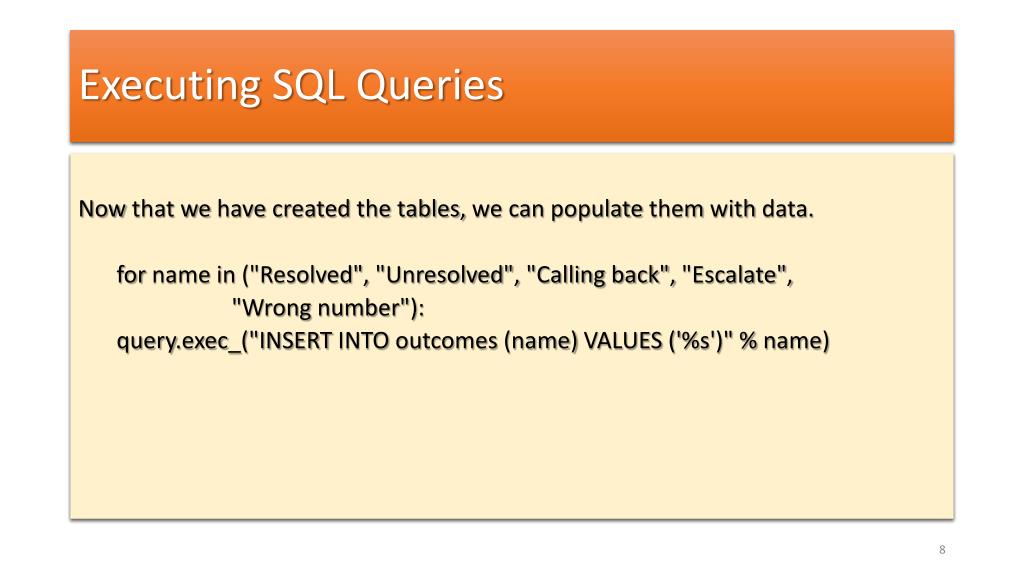 Executing SQL Queries

Now that we have created the tables, we can populate them with data.

for name in ("Resolved", "Unresolved", "Calling back", "Escalate", "Wrong number"):
query.exec_("INSERT INTO outcomes (name) VALUES ('%s')" % name)

8